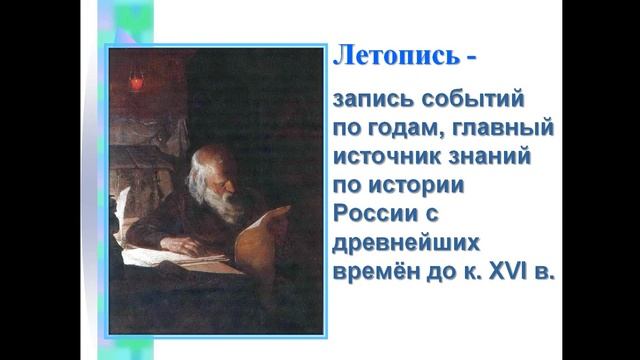 Летопись -

запись событий по годам, главный источник знаний по истории России с древнейших времён до к. XVI в.